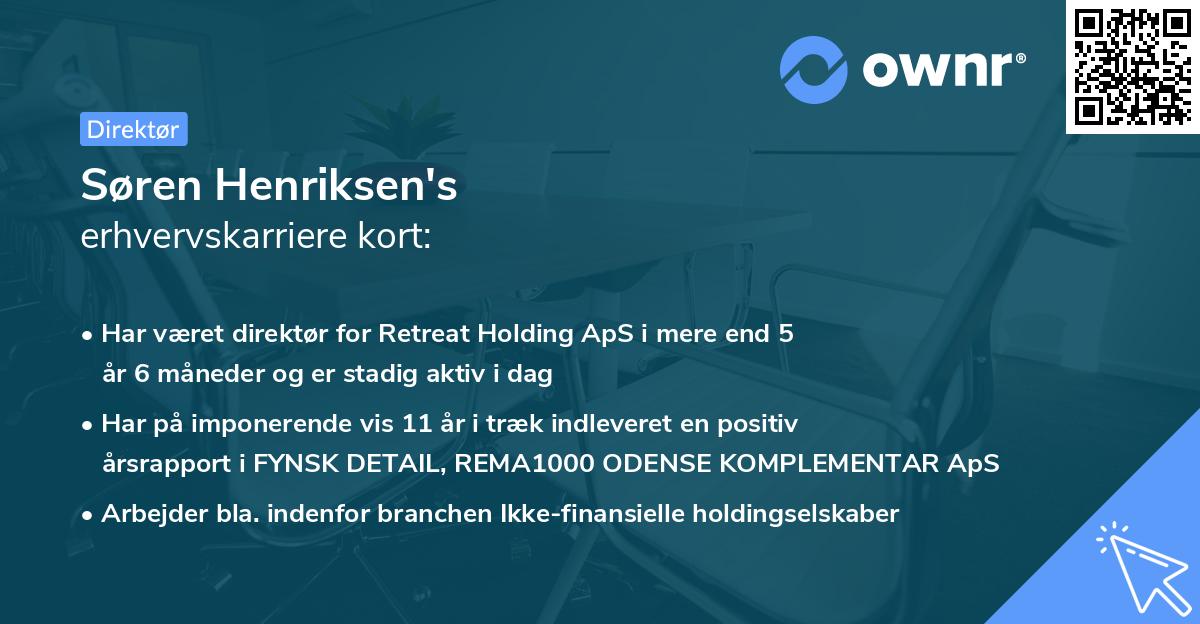 ownr®

Direktør

Søren Henriksen's
erhvervskarriere kort:

• Har været direktør for Retreat Holding ApS i mere end 5 år 6 måneder og er stadig aktiv i dag

• Har på imponerende vis 11 år i træk indleveret en positiv årsrapport i FYNSK DETAIL, REMA1000 ODENSE KOMPLEMENTAR ApS

• Arbejder bla. indenfor branchen Ikke-finansielle holdingselskaber